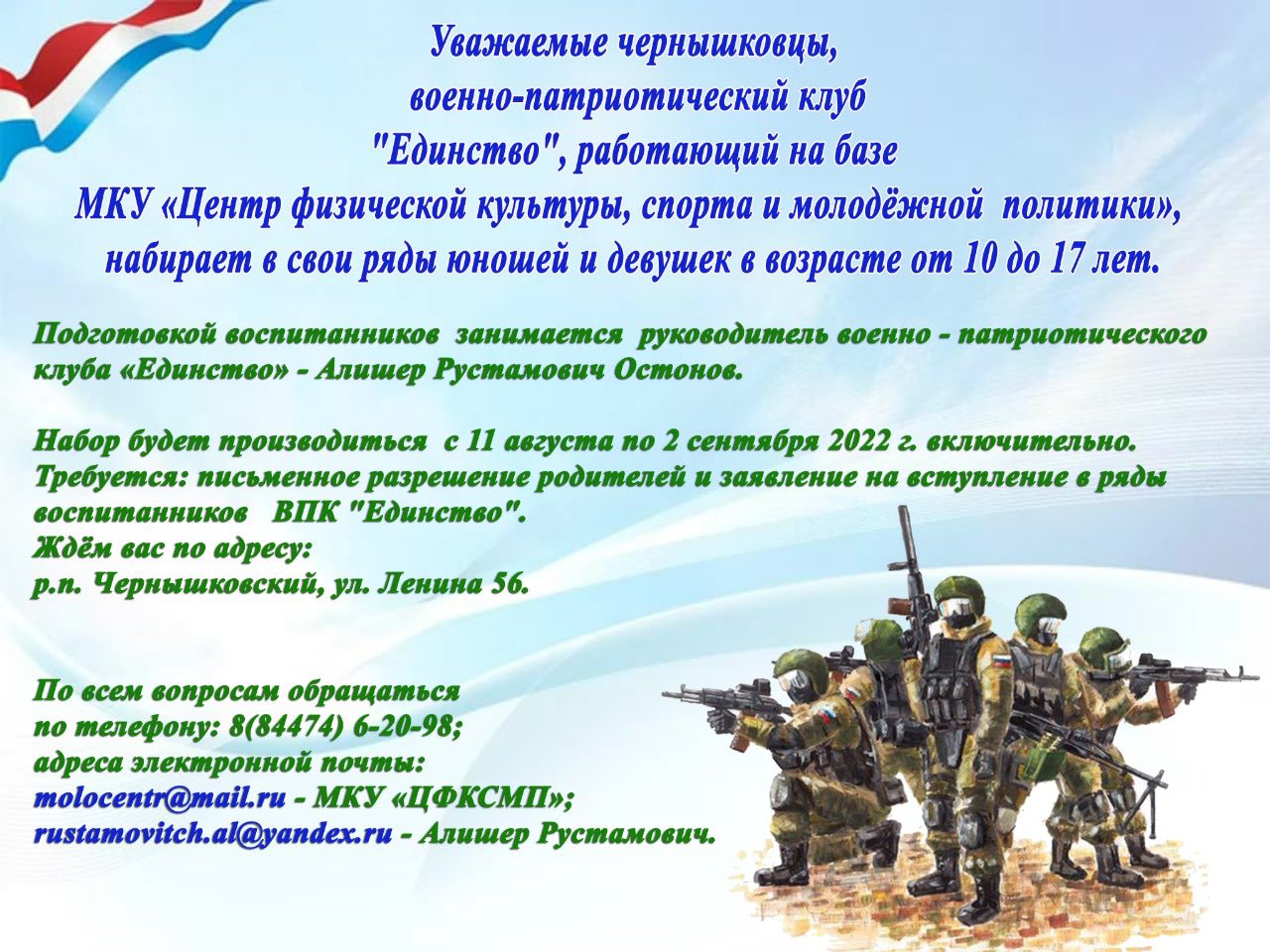 Уважаемые чернышковцы,
военно-патриотический клуб
"Единство", работающий на базе
МКУ «Центр физической культуры, спорта и молодёжной политики»,
набирает в свои ряды юношей и девушек в возрасте от 10 до 17 лет.

Подготовкой воспитанников занимается руководитель военно - патриотического клуба «Единство» - Алишер Рустамович Остонов.

Набор будет производиться с 11 августа по 2 сентября 2022 г. включительно.
Требуется: письменное разрешение родителей и заявление на вступление в ряды воспитанников ВПК "Единство".
Ждём вас по адресу:
р.п. Чернышковский, ул. Ленина 56.

По всем вопросам обращаться
по телефону: 8(84474) 6-20-98;
адреса электронной почты:
molocentr@mail.ru - МКУ «ЦФКСМП»;
rustamovitch.al@yandex.ru - Алишер Рустамович.